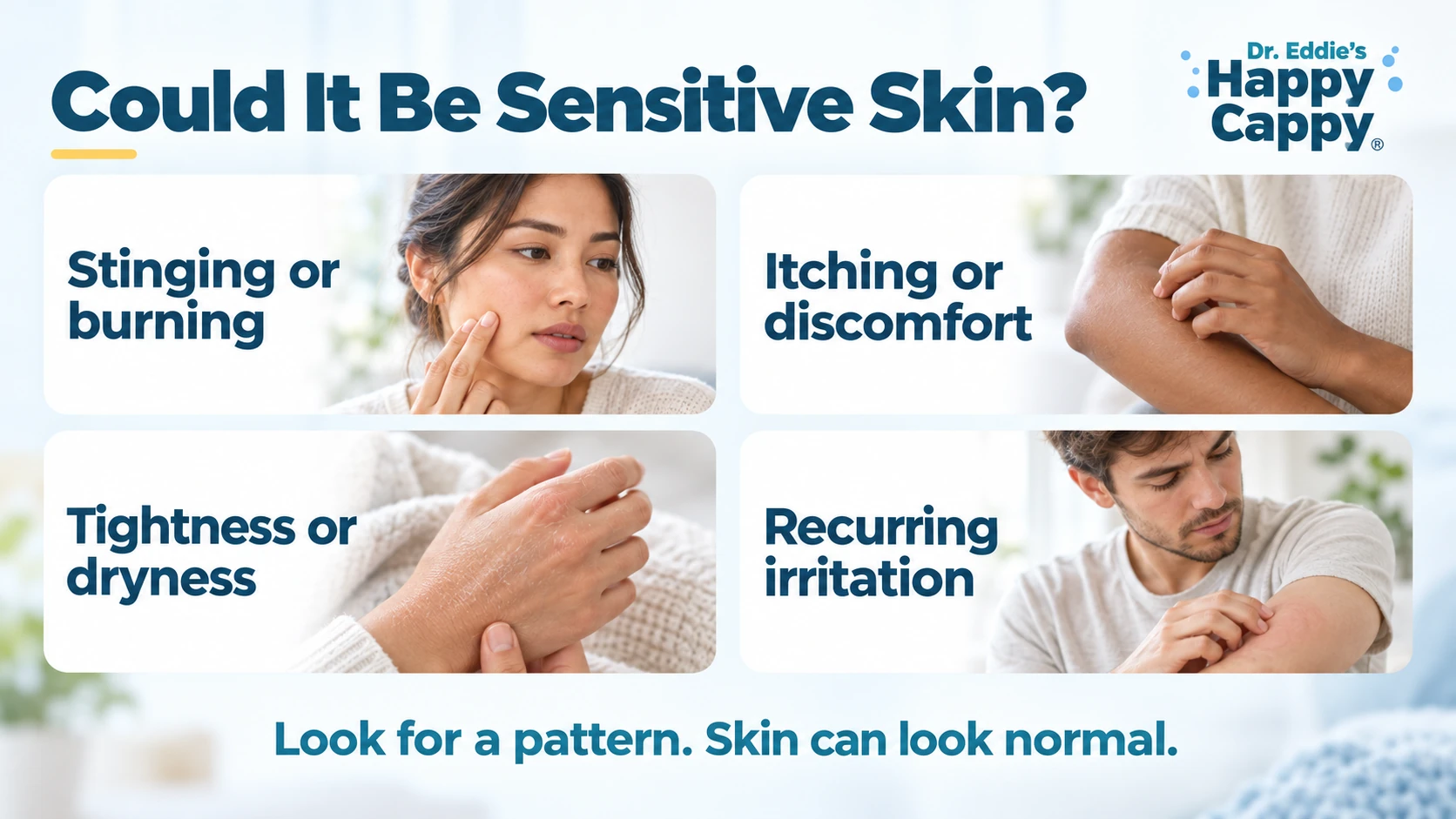 Could It Be Sensitive Skin?

Dr. Eddie's Happy Cappy®

Stinging or burning

Itching or discomfort

Tightness or dryness

Recurring irritation

Look for a pattern. Skin can look normal.